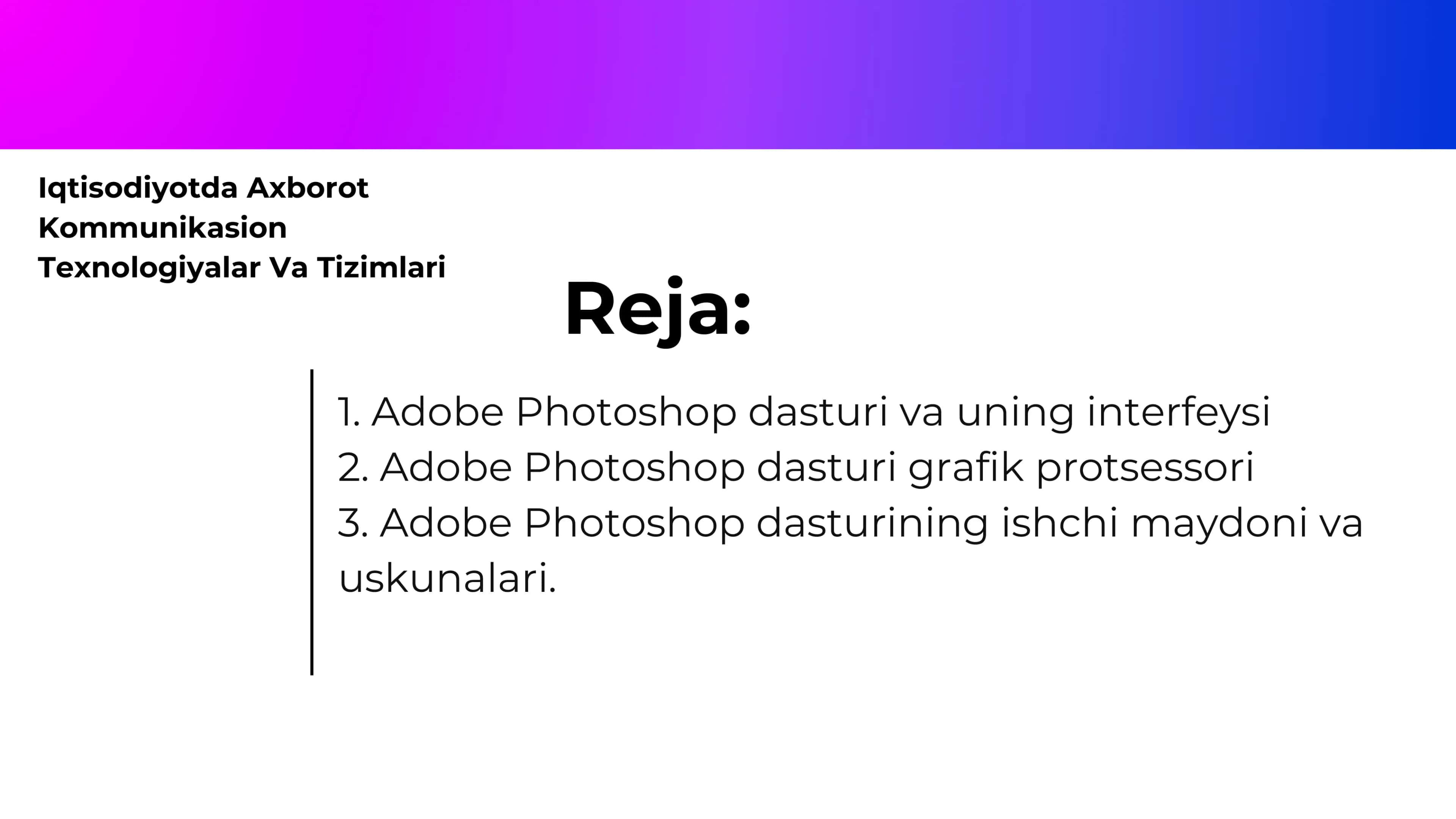 Iqtisodiyotda Axborot Kommunikasion Texnologiyalar Va Tizimlari

Reja:

1. Adobe Photoshop dasturi va uning interfeysi
2. Adobe Photoshop dasturi grafik protsessori
3. Adobe Photoshop dasturining ishchi maydoni va uskunalari.